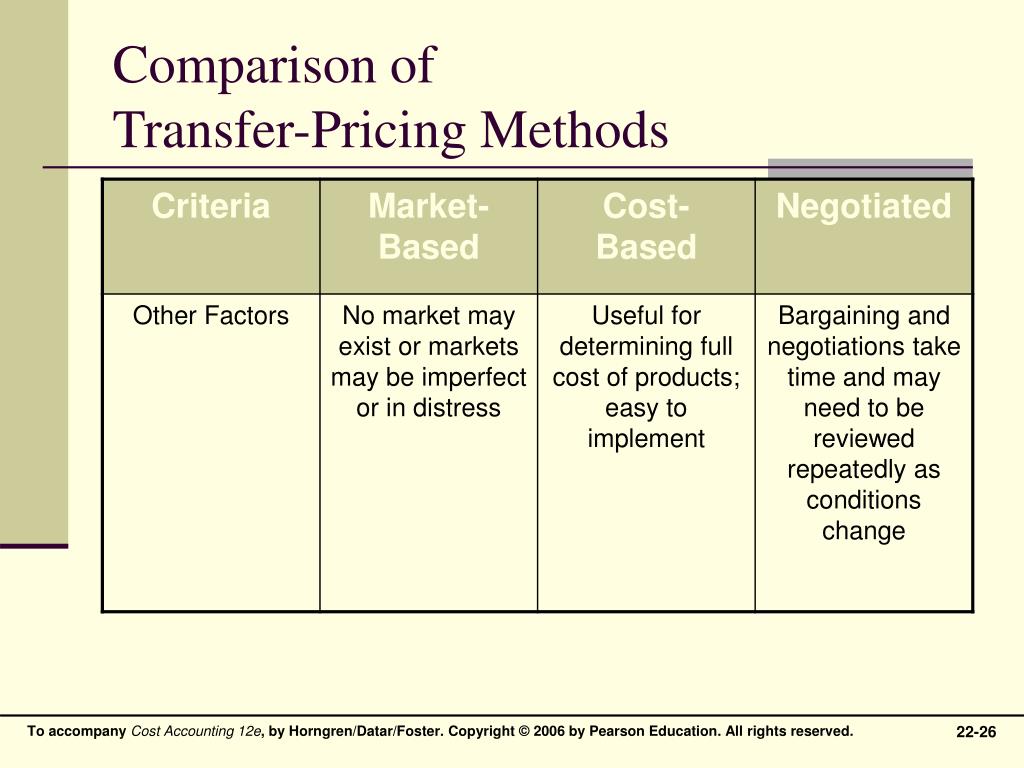 Comparison of
Transfer-Pricing Methods

| Criteria | Market-Based | Cost-Based | Negotiated |
|---|---|---|---|
| Other Factors | No market may exist or markets may be imperfect or in distress | Useful for determining full cost of products; easy to implement | Bargaining and negotiations take time and may need to be reviewed repeatedly as conditions change |

To accompany Cost Accounting 12e, by Horngren/Datar/Foster. Copyright © 2006 by Pearson Education. All rights reserved.

22-26